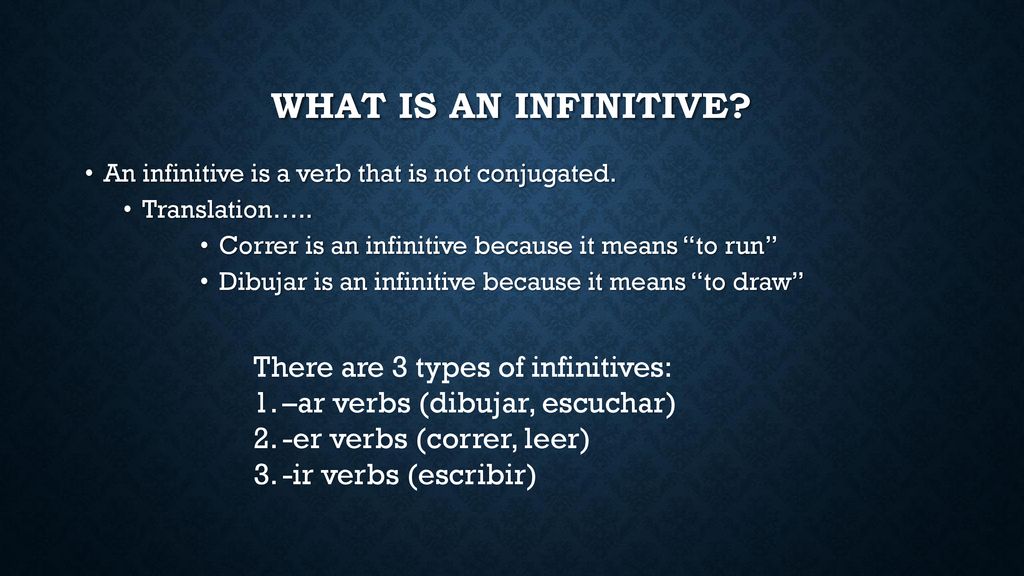 WHAT IS AN INFINITIVE?

• An infinitive is a verb that is not conjugated.
  • Translation…..
    • Correr is an infinitive because it means “to run”
    • Dibujar is an infinitive because it means “to draw”

There are 3 types of infinitives:
1. –ar verbs (dibujar, escuchar)
2. -er verbs (correr, leer)
3. -ir verbs (escribir)